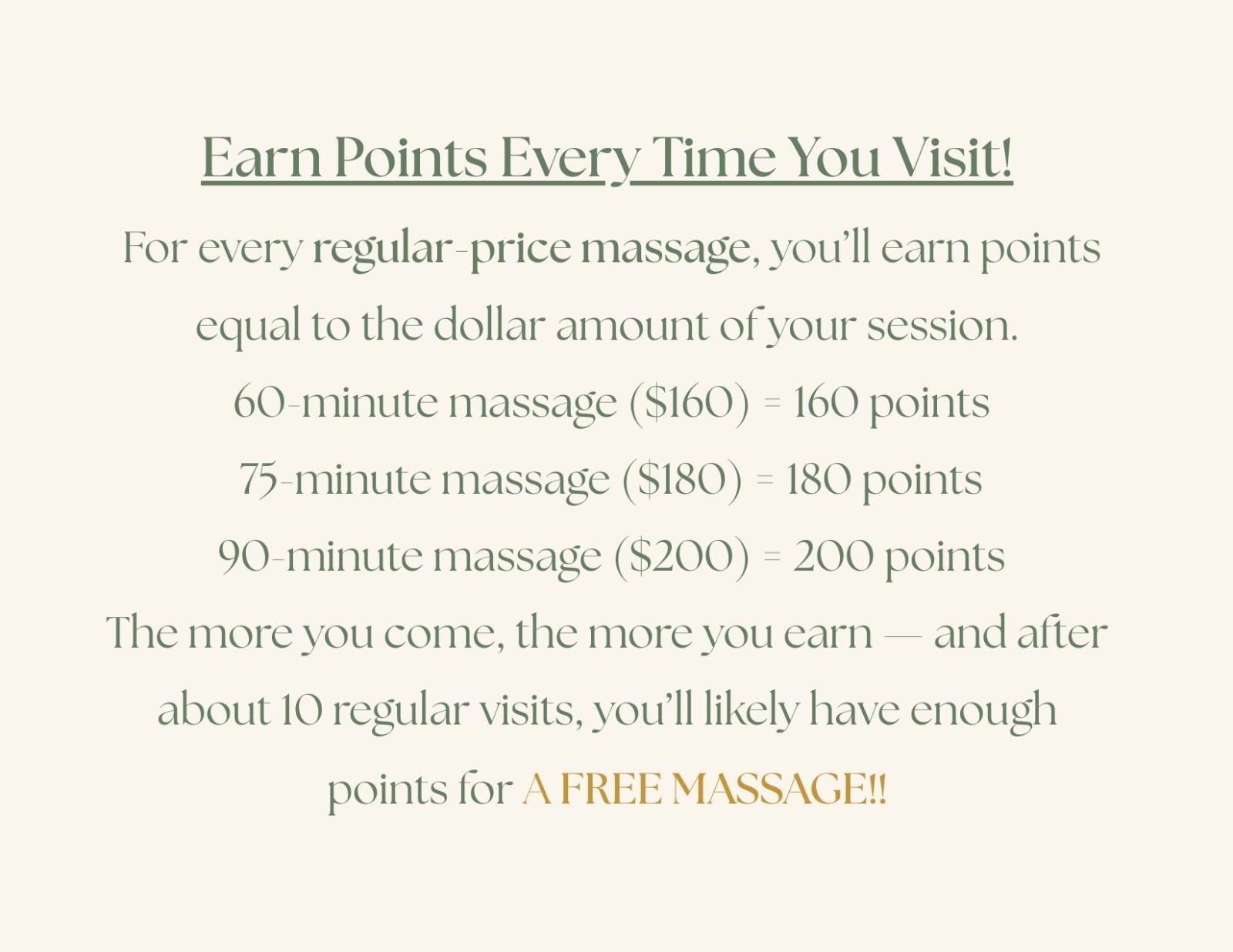 Earn Points Every Time You Visit!

For every regular-price massage, you'll earn points equal to the dollar amount of your session.

60-minute massage (\$160) = 160 points

75-minute massage (\$180) = 180 points

90-minute massage (\$200) = 200 points

The more you come, the more you earn — and after about 10 regular visits, you'll likely have enough points for A FREE MASSAGE!!